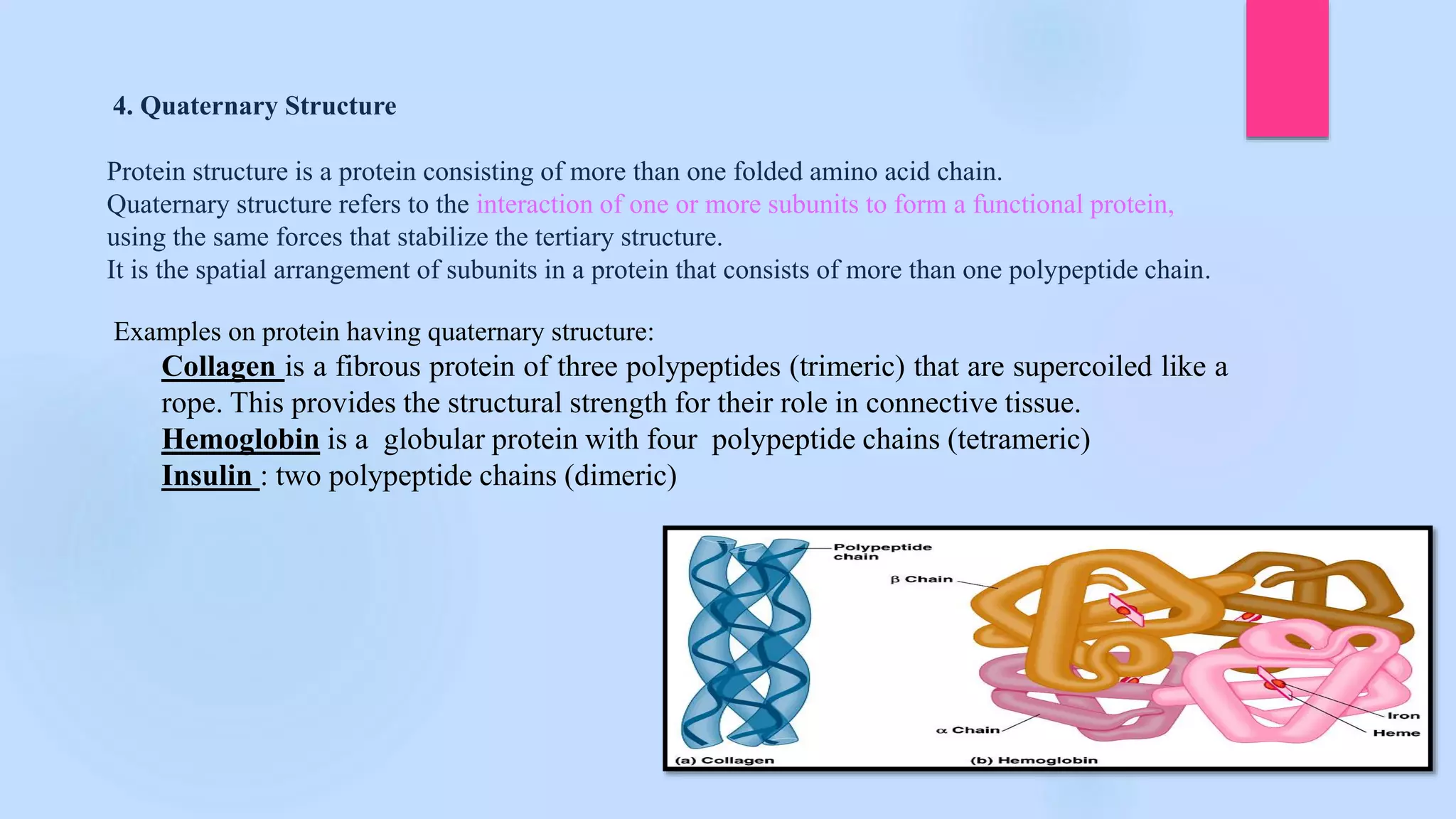 4. Quaternary Structure

Protein structure is a protein consisting of more than one folded amino acid chain.
Quaternary structure refers to the interaction of one or more subunits to form a functional protein, using the same forces that stabilize the tertiary structure.
It is the spatial arrangement of subunits in a protein that consists of more than one polypeptide chain.

Examples on protein having quaternary structure:
Collagen is a fibrous protein of three polypeptides (trimeric) that are supercoiled like a rope. This provides the structural strength for their role in connective tissue.
Hemoglobin is a globular protein with four polypeptide chains (tetrameric)
Insulin : two polypeptide chains (dimeric)

Polypeptide chain
β Chain
α Chain
Iron
Heme
(a) Collagen
(b) Hemoglobin